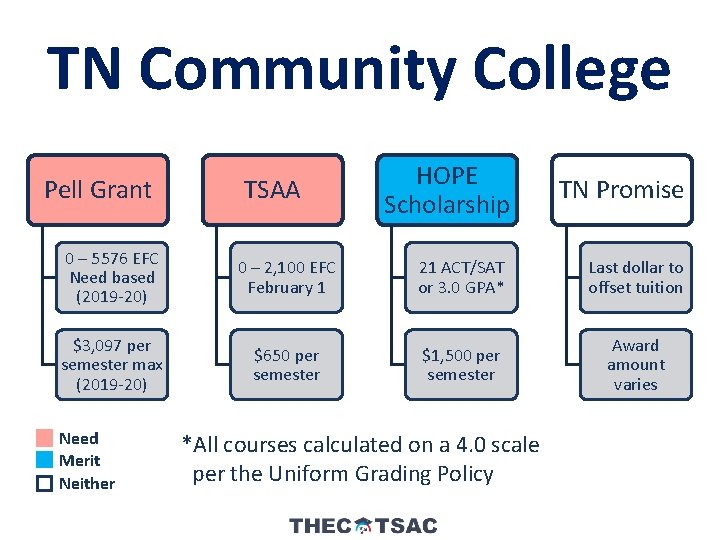 TN Community College

Pell Grant

0 – 5576 EFC Need based (2019-20)

$3,097 per semester max (2019-20)

TSAA

0 – 2,100 EFC February 1

$650 per semester

HOPE Scholarship

21 ACT/SAT or 3.0 GPA*

$1,500 per semester

TN Promise

Last dollar to offset tuition

Award amount varies

Need
Merit
Neither

*All courses calculated on a 4.0 scale per the Uniform Grading Policy

THEC TSAC